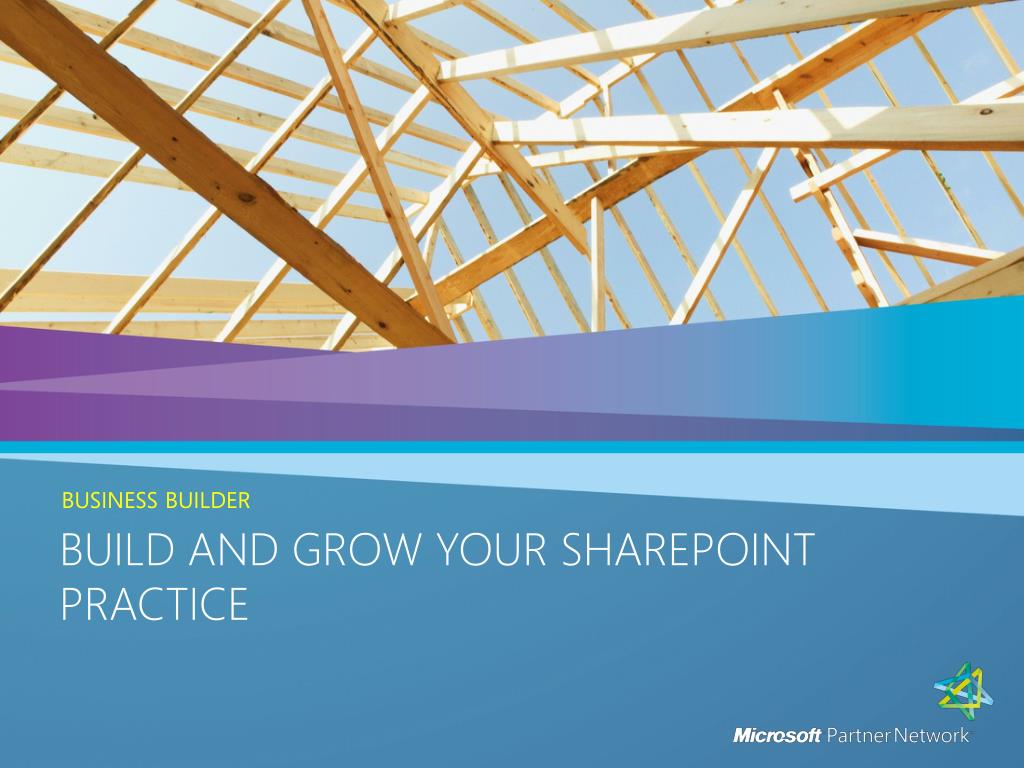 BUSINESS BUILDER

BUILD AND GROW YOUR SHAREPOINT PRACTICE

Microsoft Partner Network